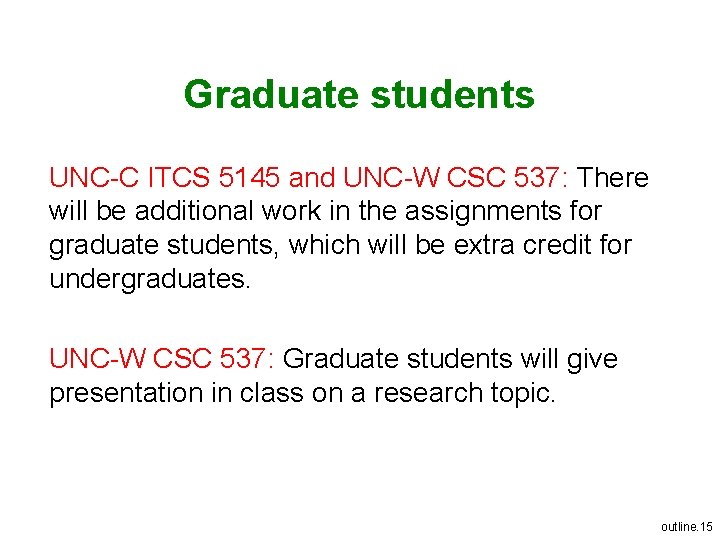 Graduate students

UNC-C ITCS 5145 and UNC-W CSC 537: There will be additional work in the assignments for graduate students, which will be extra credit for undergraduates.

UNC-W CSC 537: Graduate students will give presentation in class on a research topic.

outline.15